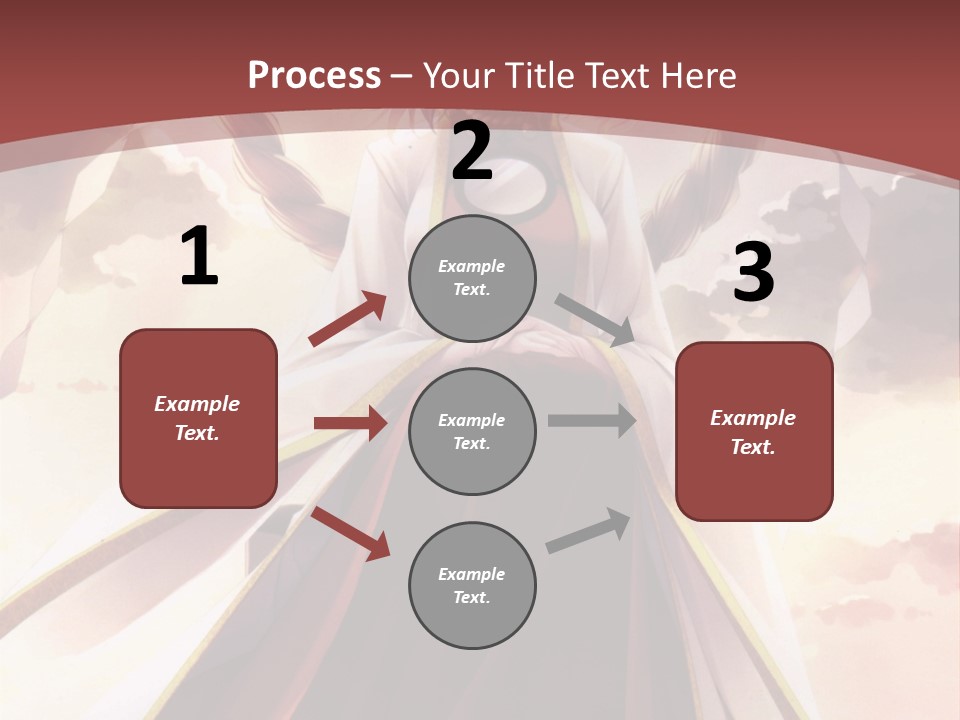 Process – Your Title Text Here

1

Example Text.

2

Example Text.

Example Text.

Example Text.

3

Example Text.